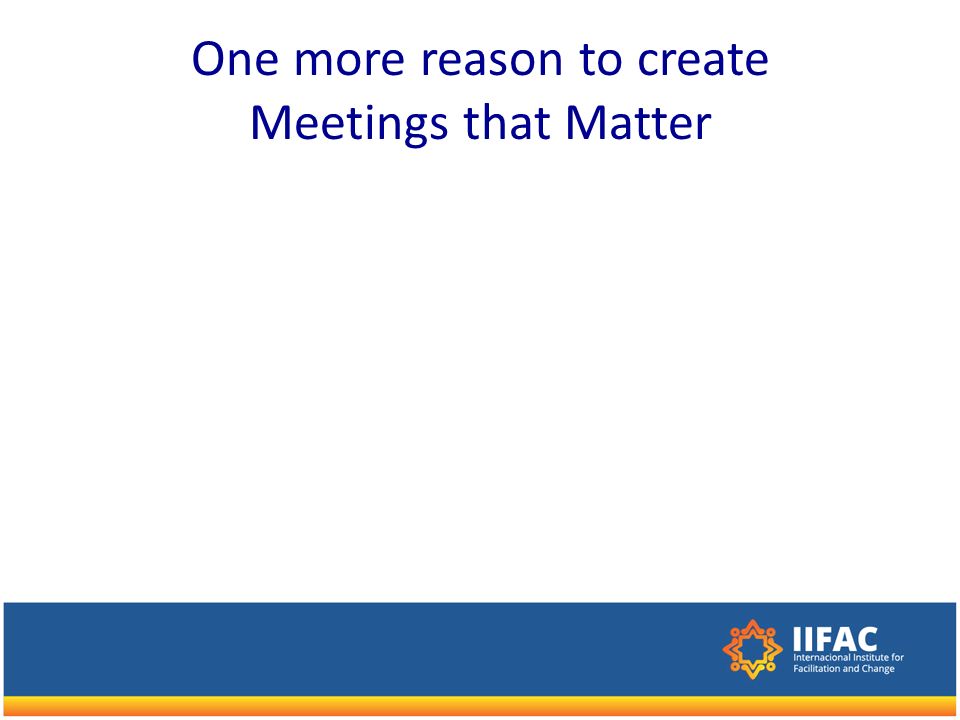 One more reason to create Meetings that Matter

IIFAC
Internacional Institute for Facilitation and Change